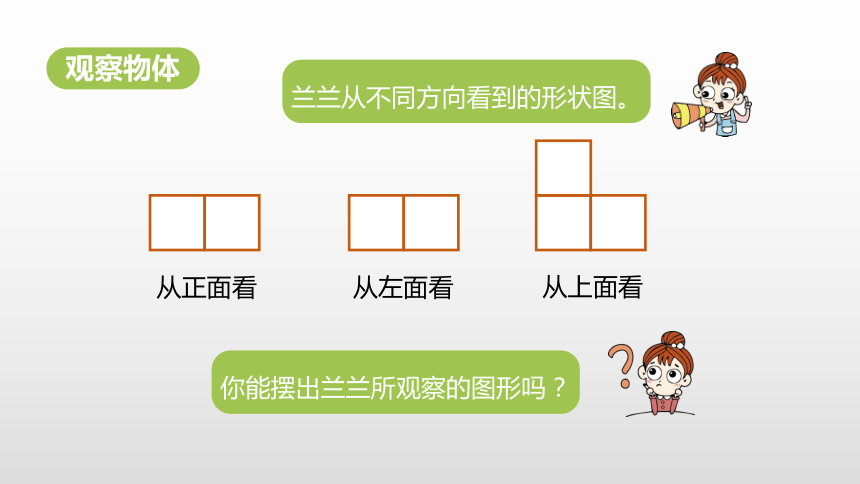 观察物体

兰兰从不同方向看到的形状图。

从正面看

从左面看

从上面看

你能摆出兰兰所观察的图形吗？